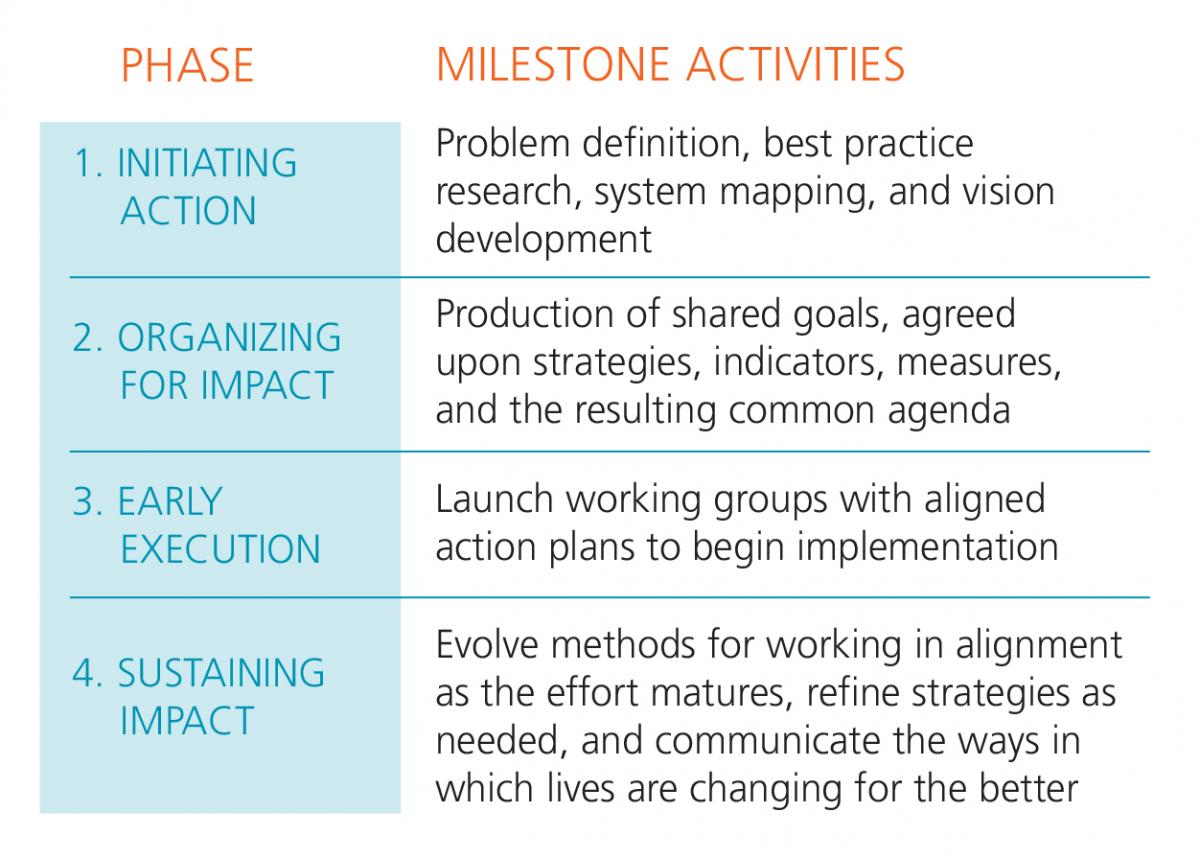 | PHASE | MILESTONE ACTIVITIES |
|---|---|
| 1. INITIATING ACTION | Problem definition, best practice research, system mapping, and vision development |
| 2. ORGANIZING FOR IMPACT | Production of shared goals, agreed upon strategies, indicators, measures, and the resulting common agenda |
| 3. EARLY EXECUTION | Launch working groups with aligned action plans to begin implementation |
| 4. SUSTAINING IMPACT | Evolve methods for working in alignment as the effort matures, refine strategies as needed, and communicate the ways in which lives are changing for the better |